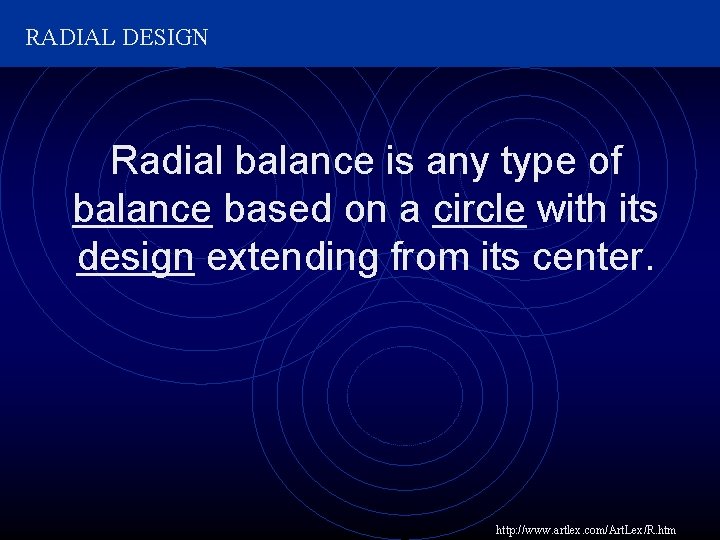 RADIAL DESIGN

Radial balance is any type of balance based on a circle with its design extending from its center.

http://www.artlex.com/ArtLex/R.htm